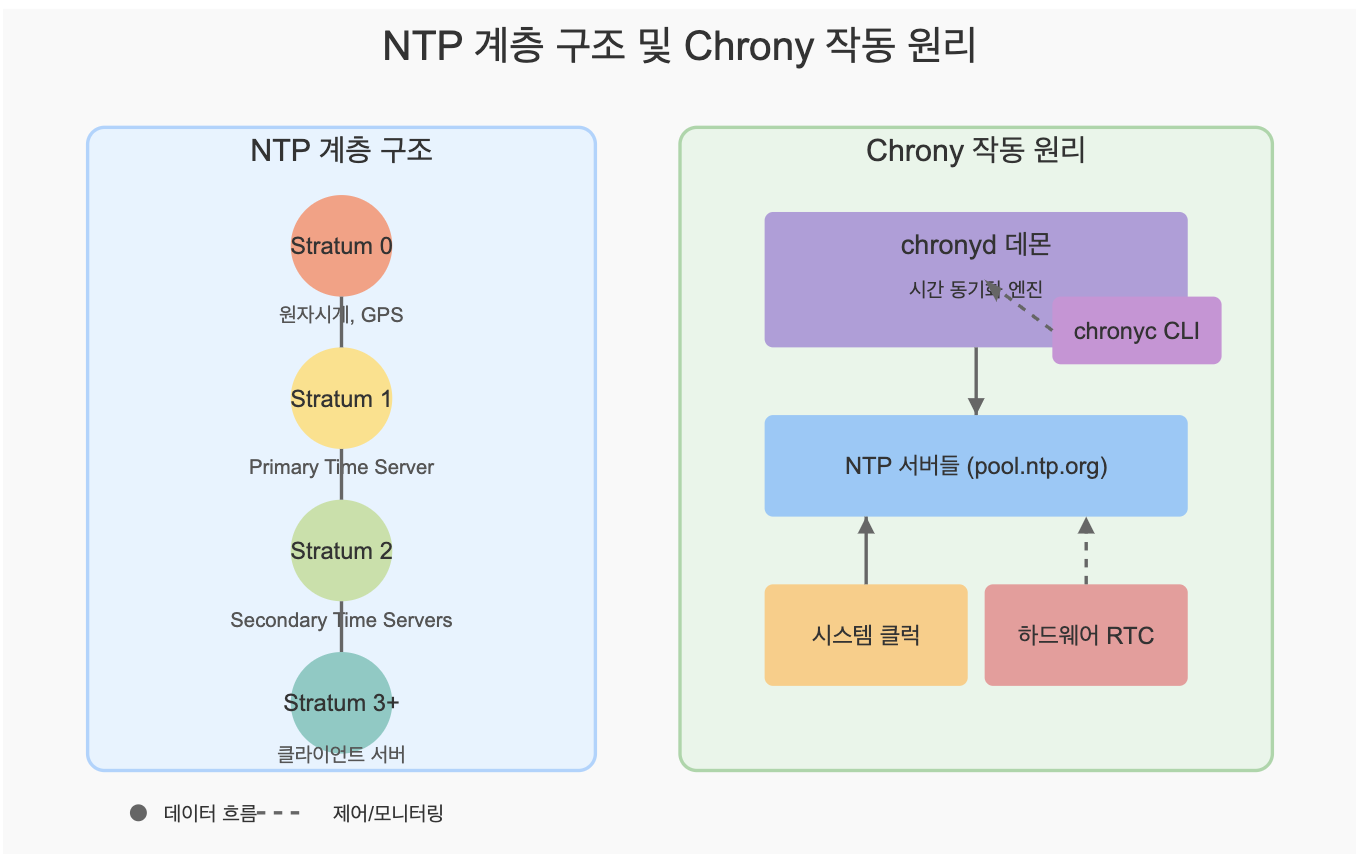 NTP 계층 구조 및 Chrony 작동 원리

NTP 계층 구조

Stratum 0
원자시계, GPS

Stratum 1
Primary Time Server

Stratum 2
Secondary Time Servers

Stratum 3+
클라이언트 서버

Chrony 작동 원리

chronyd 데몬
시간 동기화 엔진

chronyc CLI

NTP 서버들 (pool.ntp.org)

시스템 클럭

하드웨어 RTC

데이터 흐름

제어/모니터링